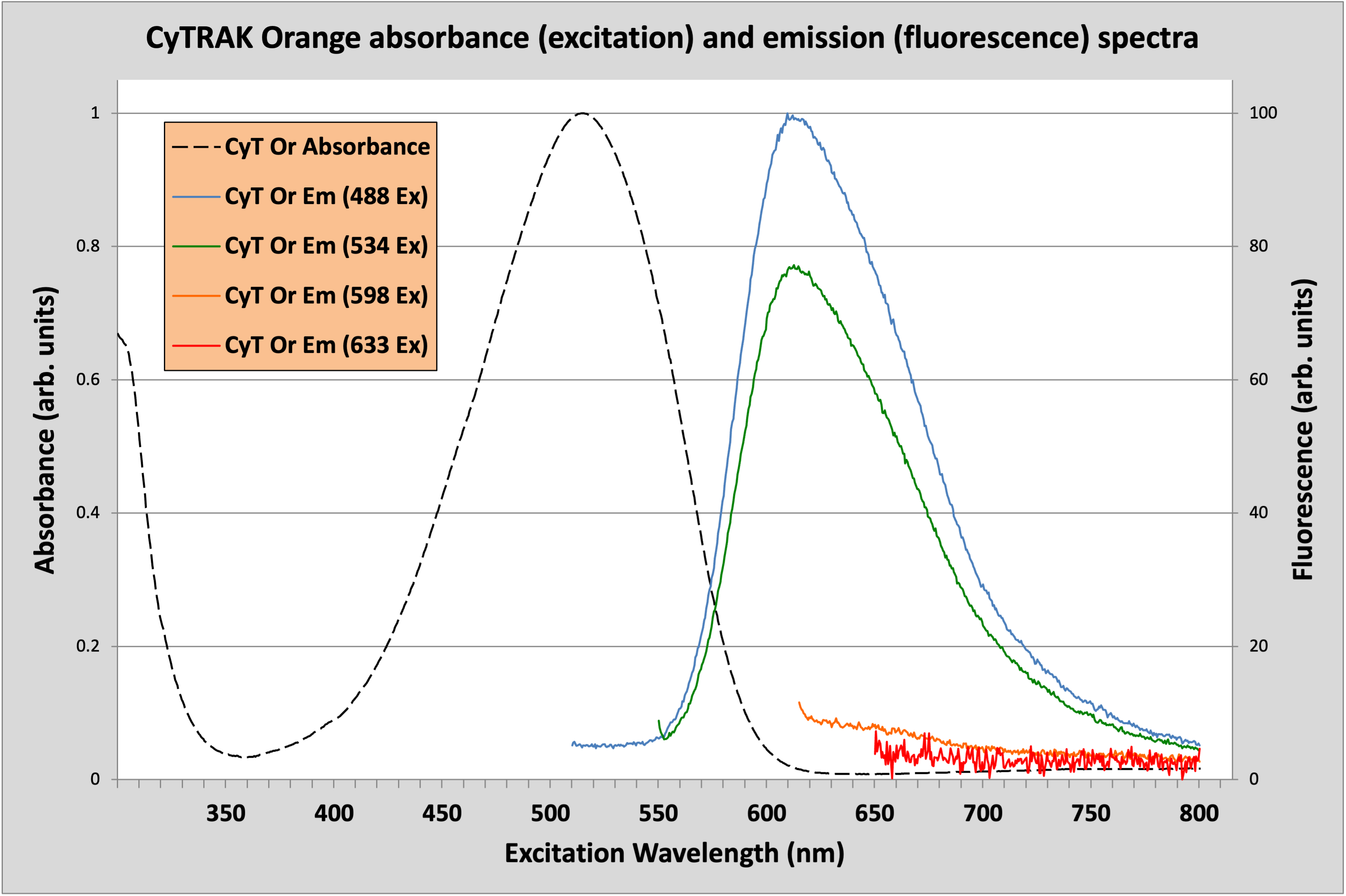 CyTRAK Orange absorbance (excitation) and emission (fluorescence) spectra

CyT Or Absorbance
CyT Or Em (488 Ex)
CyT Or Em (534 Ex)
CyT Or Em (598 Ex)
CyT Or Em (633 Ex)

Absorbance (arb. units)

1
0.8
0.6
0.4
0.2
0

Fluorescence (arb. units)

100
80
60
40
20
0

350 400 450 500 550 600 650 700 750 800

Excitation Wavelength (nm)